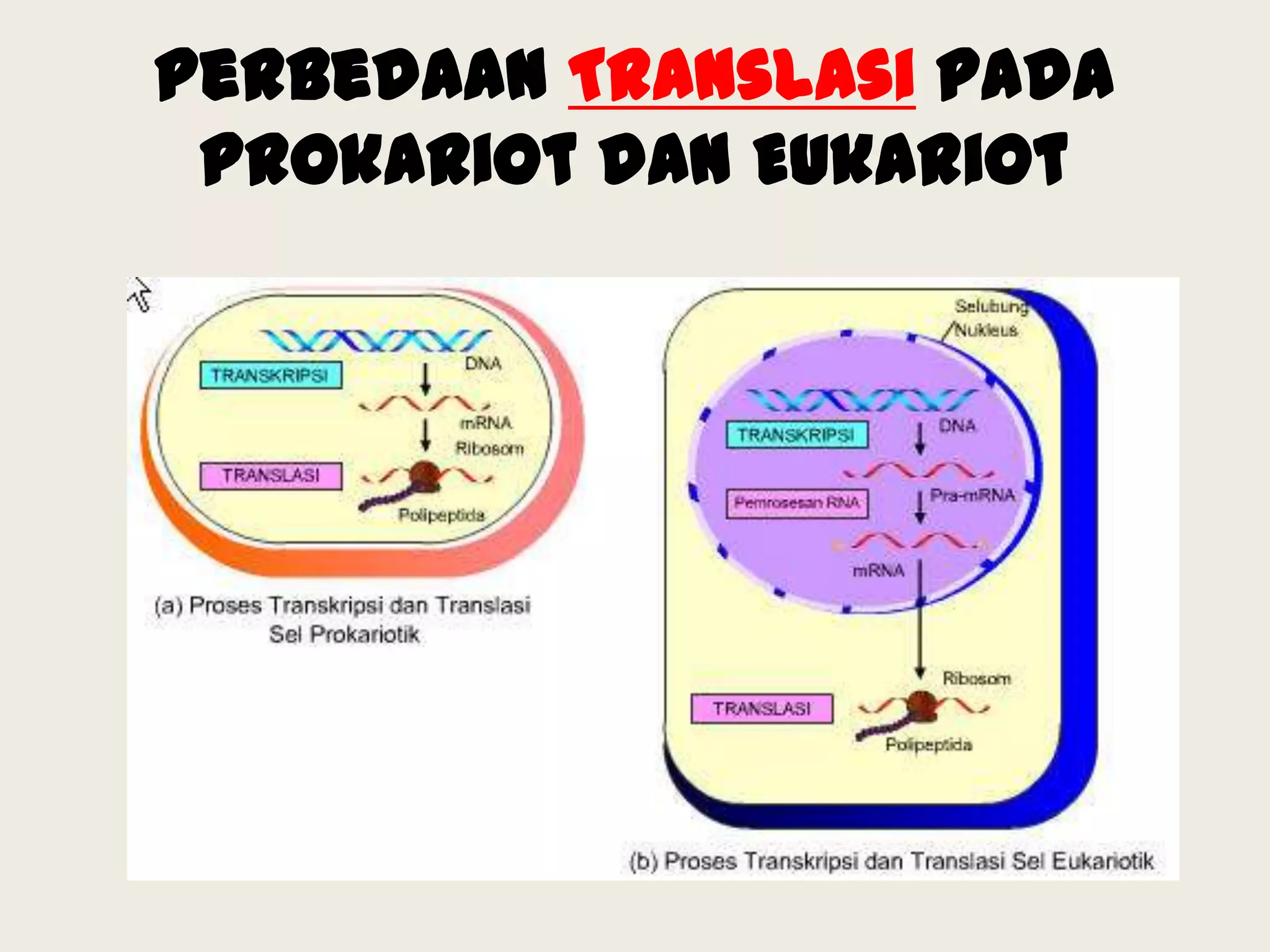 PERBEDAAN TRANSLASI PADA PROKARIOT DAN EUKARIOT

TRANSKRIPSI
DNA
mRNA
Ribosom
TRANSLASI
Polipeptida

(a) Proses Transkripsi dan Translasi Sel Prokariotik

Selubung Nukleus
TRANSKRIPSI
DNA
Pemrosesan RNA
Pra-mRNA
mRNA
Ribosom
TRANSLASI
Polipeptida

(b) Proses Transkripsi dan Translasi Sel Eukariotik